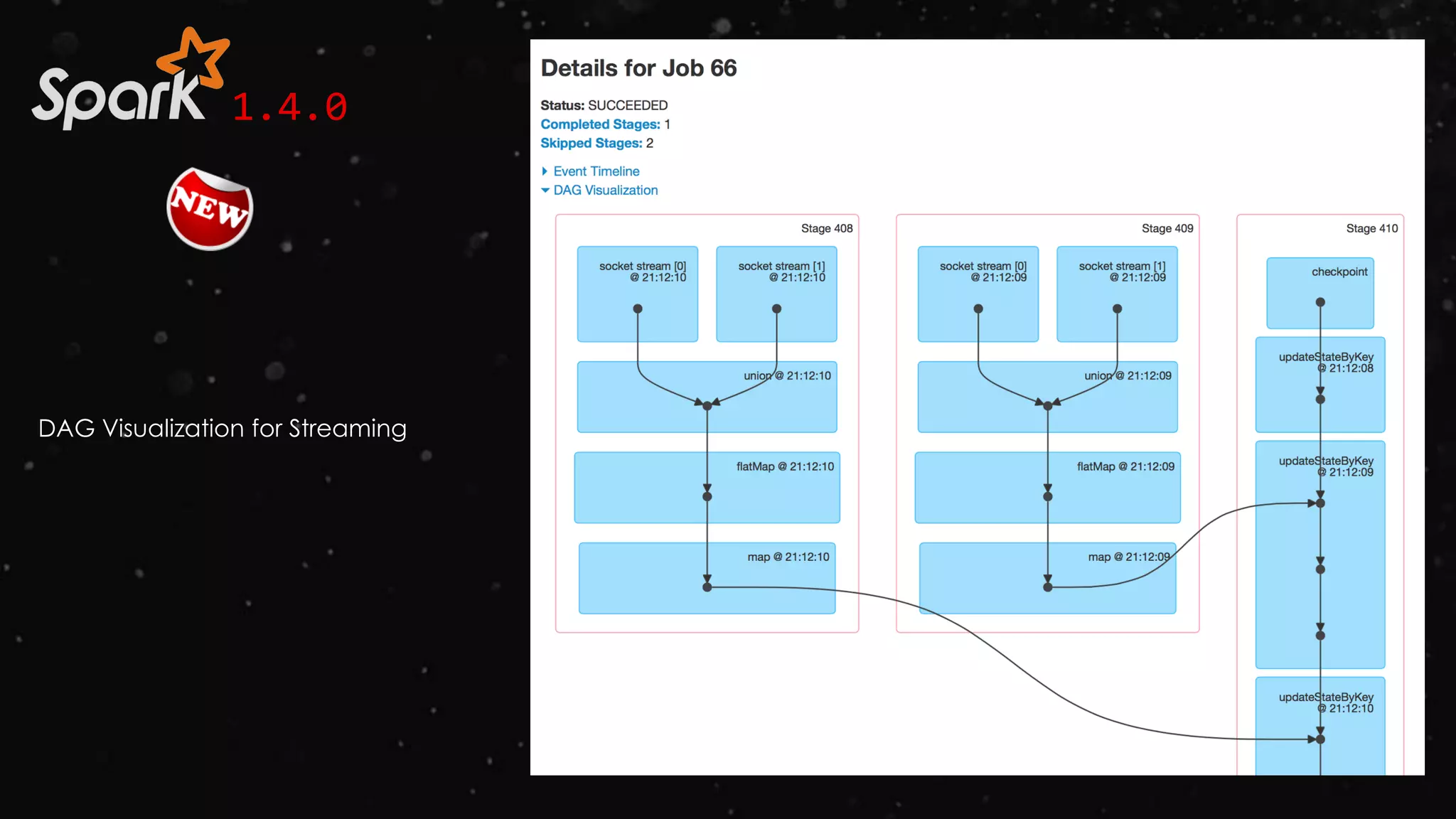 Spark 1.4.0

NEW

DAG Visualization for Streaming

Details for Job 66

Status: SUCCEEDED
Completed Stages: 1
Skipped Stages: 2

Event Timeline
DAG Visualization

Stage 408

socket stream [0] @ 21:12:10

socket stream [1] @ 21:12:10

union @ 21:12:10

flatMap @ 21:12:10

map @ 21:12:10

Stage 409

socket stream [0] @ 21:12:09

socket stream [1] @ 21:12:09

union @ 21:12:09

flatMap @ 21:12:09

map @ 21:12:09

Stage 410

checkpoint

updateStateByKey @ 21:12:08

updateStateByKey @ 21:12:09

updateStateByKey @ 21:12:10